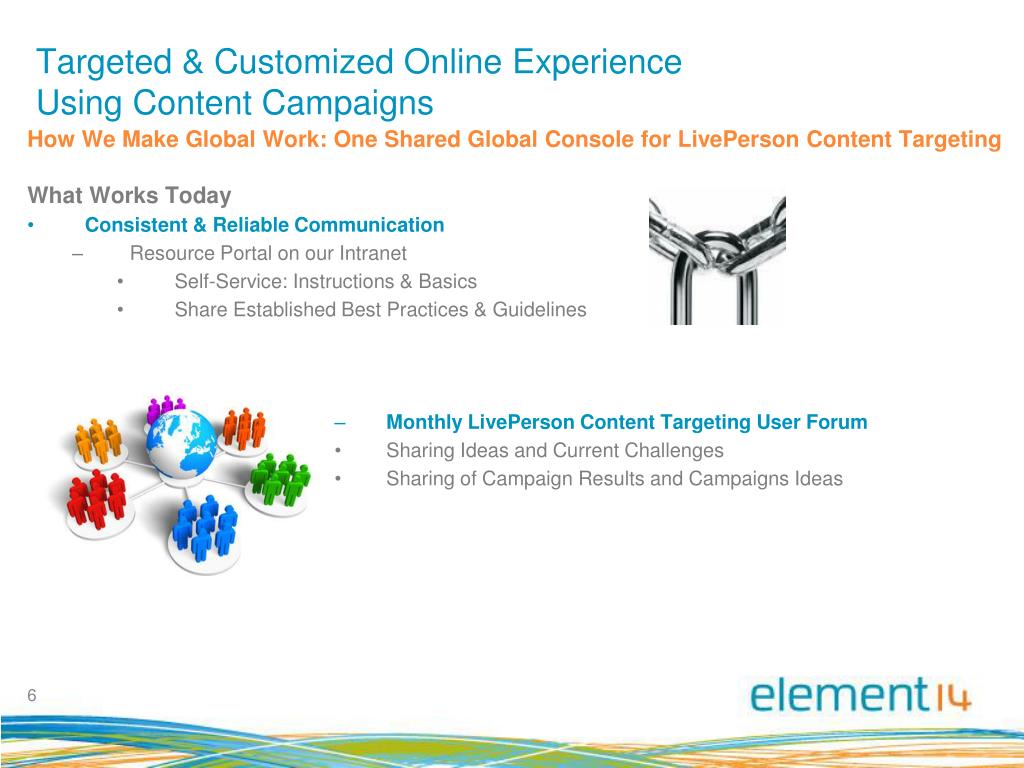 Targeted & Customized Online Experience
Using Content Campaigns
How We Make Global Work: One Shared Global Console for LivePerson Content Targeting

What Works Today
• Consistent & Reliable Communication
– Resource Portal on our Intranet
• Self-Service: Instructions & Basics
• Share Established Best Practices & Guidelines

– Monthly LivePerson Content Targeting User Forum
• Sharing Ideas and Current Challenges
• Sharing of Campaign Results and Campaigns Ideas

6

element14